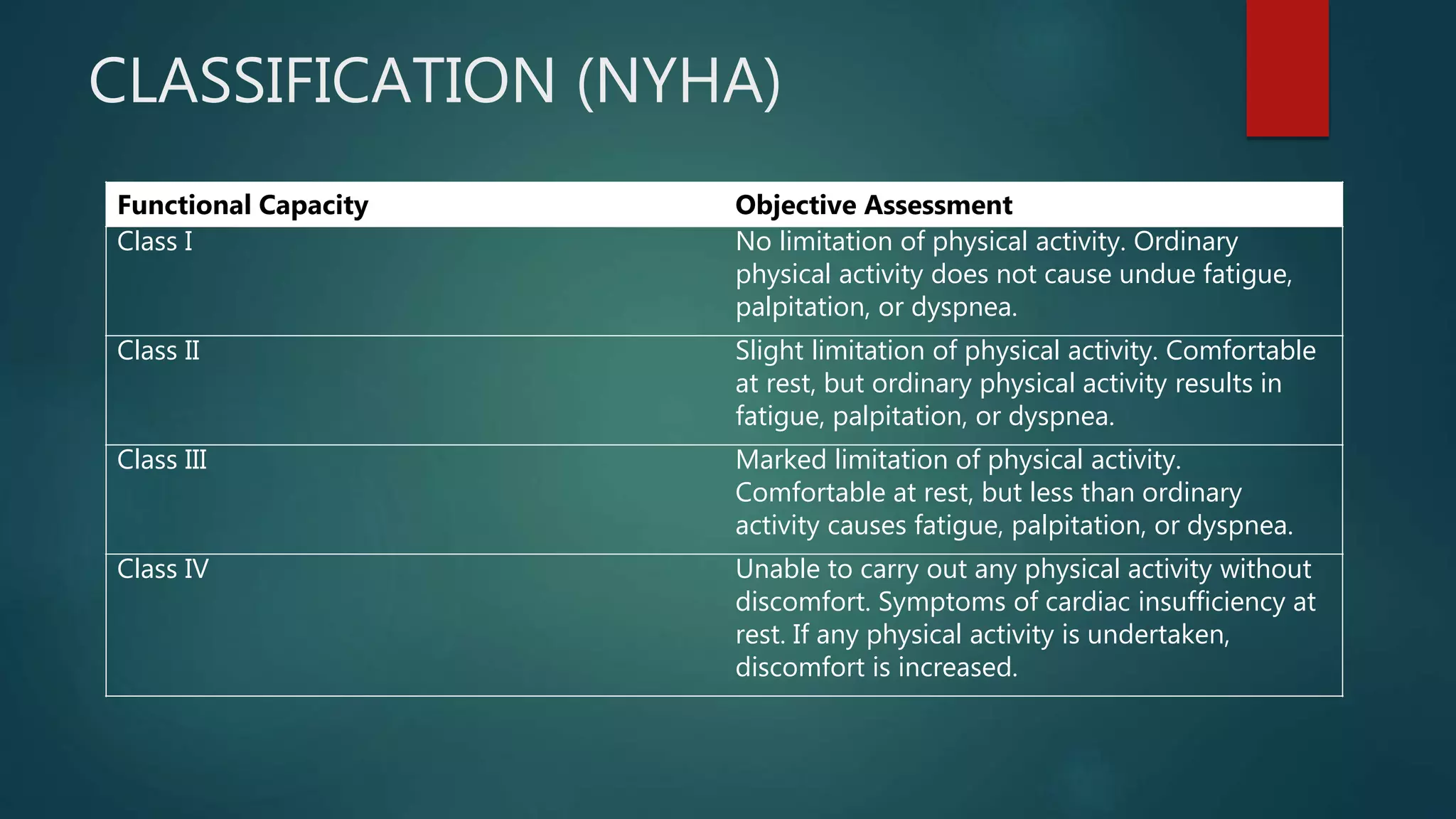 CLASSIFICATION (NYHA)

| Functional Capacity | Objective Assessment |
|---|---|
| Class I | No limitation of physical activity. Ordinary physical activity does not cause undue fatigue, palpitation, or dyspnea. |
| Class II | Slight limitation of physical activity. Comfortable at rest, but ordinary physical activity results in fatigue, palpitation, or dyspnea. |
| Class III | Marked limitation of physical activity. Comfortable at rest, but less than ordinary activity causes fatigue, palpitation, or dyspnea. |
| Class IV | Unable to carry out any physical activity without discomfort. Symptoms of cardiac insufficiency at rest. If any physical activity is undertaken, discomfort is increased. |